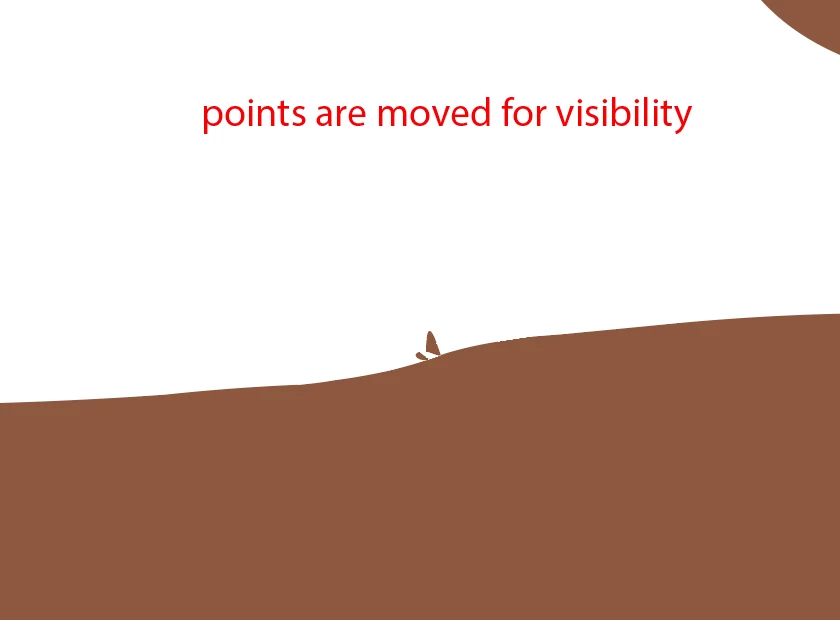 points are moved for visibility